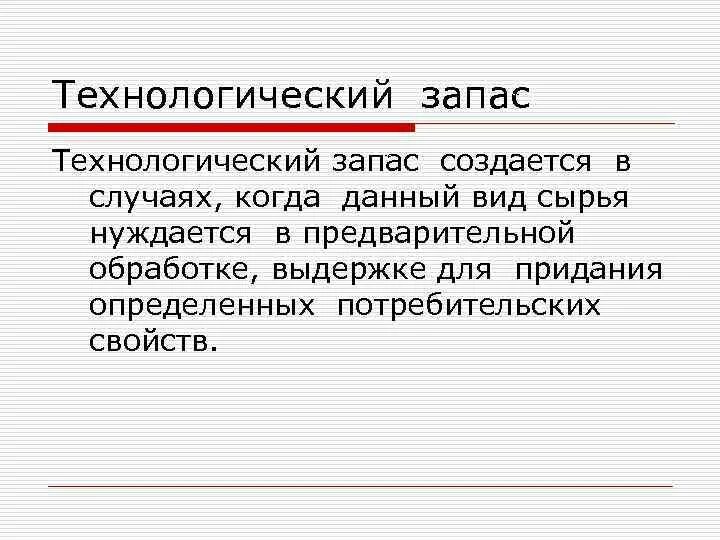 Технологический запас

Технологический запас создается в случаях, когда данный вид сырья нуждается в предварительной обработке, выдержке для придания определенных потребительских свойств.